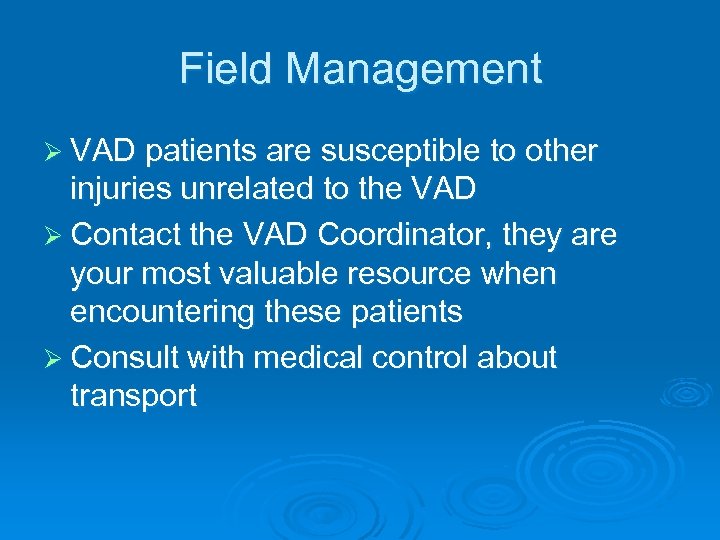 Field Management

➢ VAD patients are susceptible to other injuries unrelated to the VAD

➢ Contact the VAD Coordinator, they are your most valuable resource when encountering these patients

➢ Consult with medical control about transport